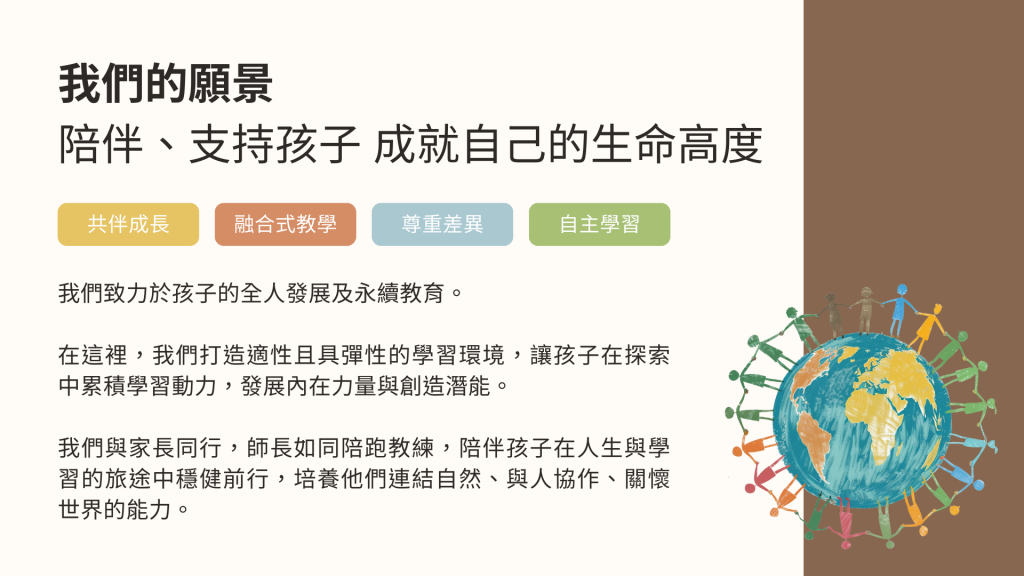 我們的願景
陪伴、支持孩子 成就自己的生命高度

共伴成長

融合式教學

尊重差異

自主學習

我們致力於孩子的全人發展及永續教育。

在這裡，我們打造適性且具彈性的學習環境，讓孩子在探索中累積學習動力，發展內在力量與創造潛能。

我們與家長同行，師長如同陪跑教練，陪伴孩子在人生與學習的旅途中穩健前行，培養他們連結自然、與人協作、關懷世界的能力。